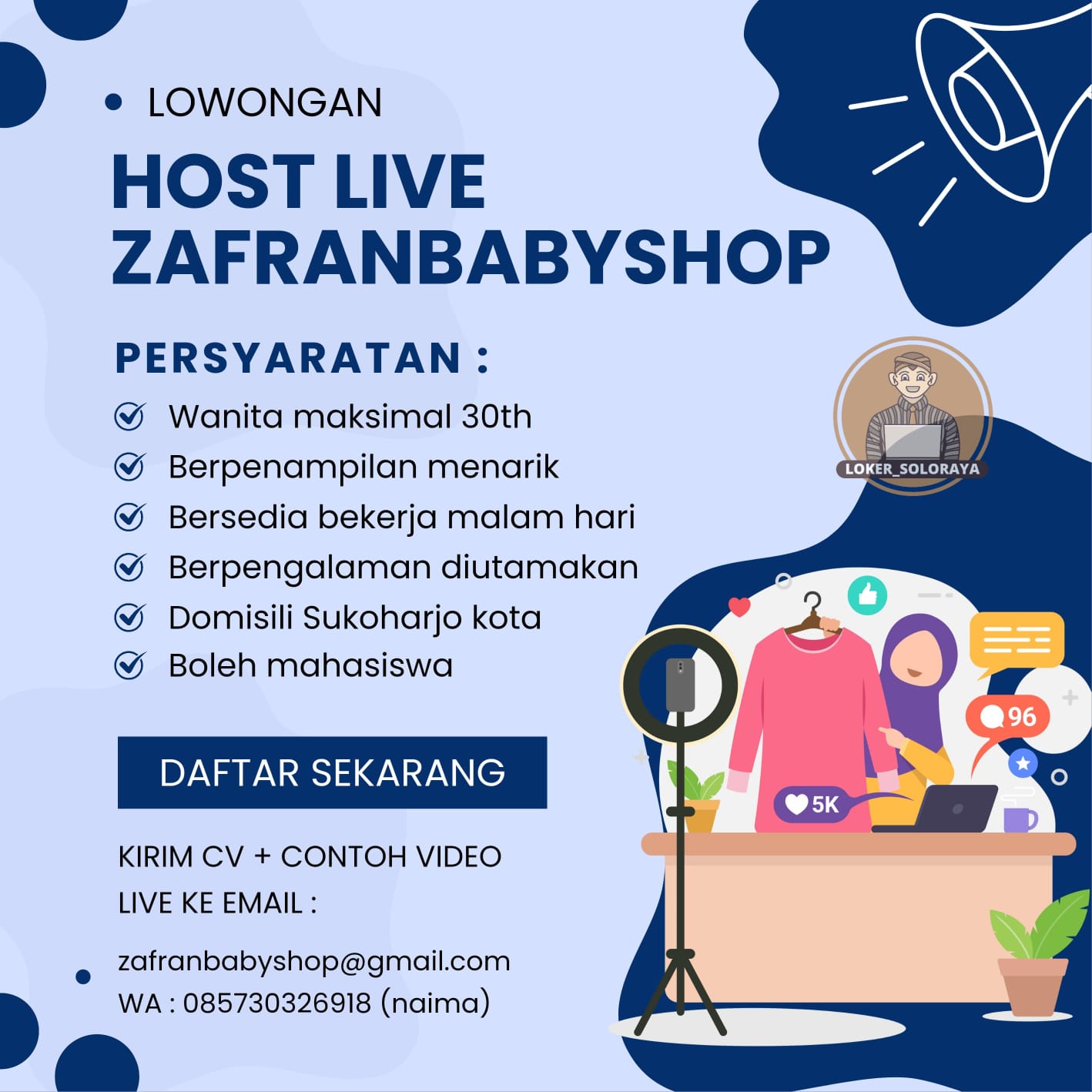 LOWONGAN

HOST LIVE ZAFRANBABYSHOP

PERSYARATAN :

Wanita maksimal 30th
Berpenampilan menarik
Bersedia bekerja malam hari
Berpengalaman diutamakan
Domisili Sukoharjo kota
Boleh mahasiswa

LOKER_SOLORAYA

DAFTAR SEKARANG

KIRIM CV + CONTOH VIDEO LIVE KE EMAIL :

zafranbabyshop@gmail.com
WA : 085730326918 (naima)

96

5K